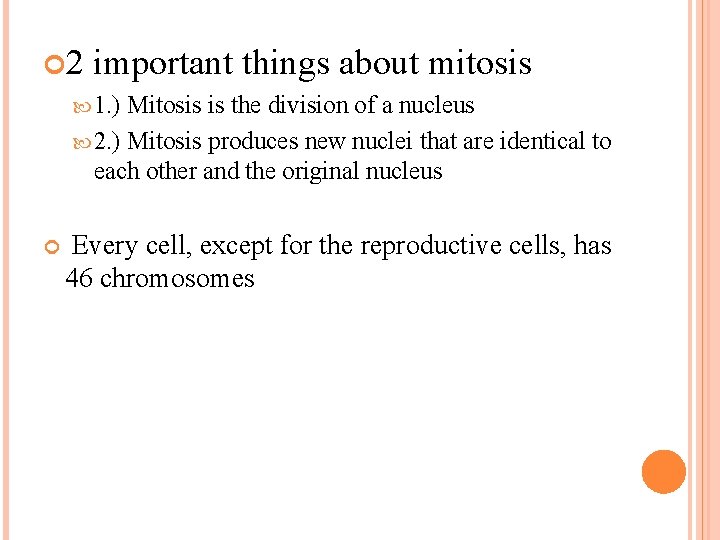 2 important things about mitosis

1.) Mitosis is the division of a nucleus

2.) Mitosis produces new nuclei that are identical to each other and the original nucleus

Every cell, except for the reproductive cells, has 46 chromosomes